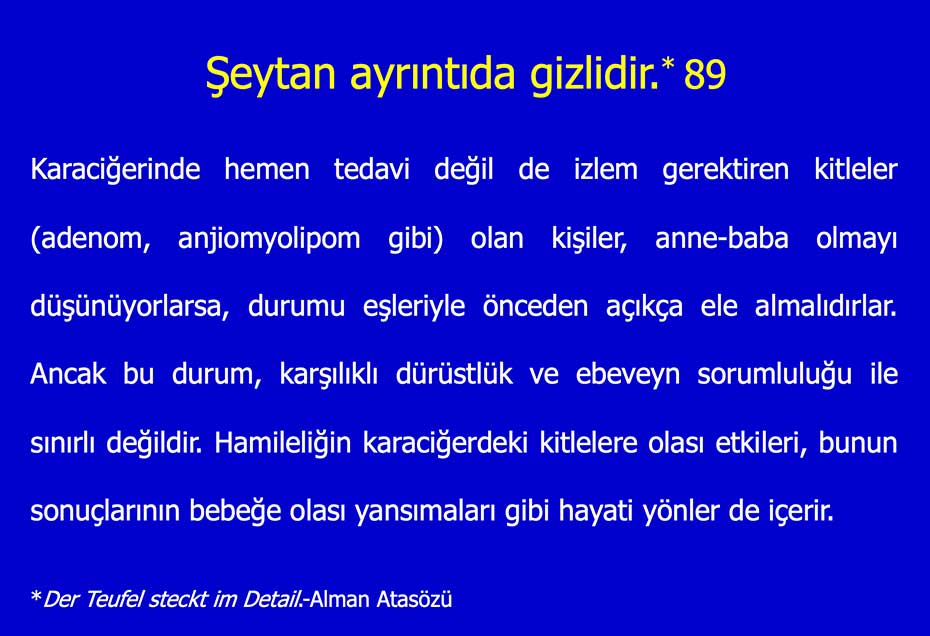 Şeytan ayrıntıda gizlidir.* 89

Karaciğerinde hemen tedavi değil de izlem gerektiren kitleler (adenom, anjiomyolipom gibi) olan kişiler, anne-baba olmayı düşünüyorlarsa, durumu eşleriyle önceden açıkça ele almalıdırlar. Ancak bu durum, karşılıklı dürüstlük ve ebeveyn sorumluluğu ile sınırlı değildir. Hamileliğin karaciğerdeki kitlelere olası etkileri, bunun sonuçlarının bebeğe olası yansımaları gibi hayati yönler de içerir.

*Der Teufel steckt im Detail.-Alman Atasözü